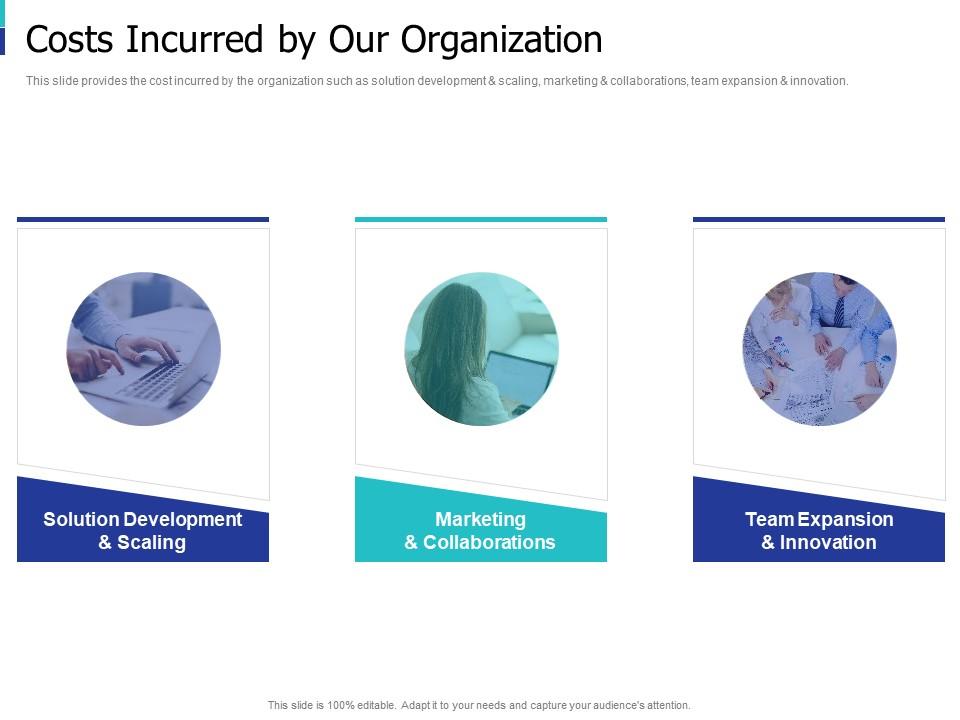 Costs Incurred by Our Organization

This slide provides the cost incurred by the organization such as solution development & scaling, marketing & collaborations, team expansion & innovation.

Solution Development & Scaling

Marketing & Collaborations

Team Expansion & Innovation

This slide is 100% editable. Adapt it to your needs and capture your audience's attention.